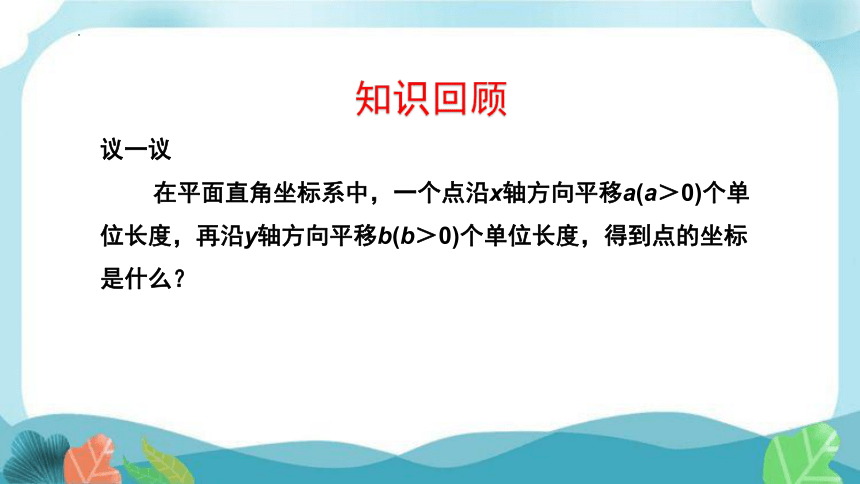 知识回顾

议一议

在平面直角坐标系中，一个点沿$x$轴方向平移$a(a>0)$个单位长度，再沿$y$轴方向平移$b(b>0)$个单位长度，得到点的坐标是什么？